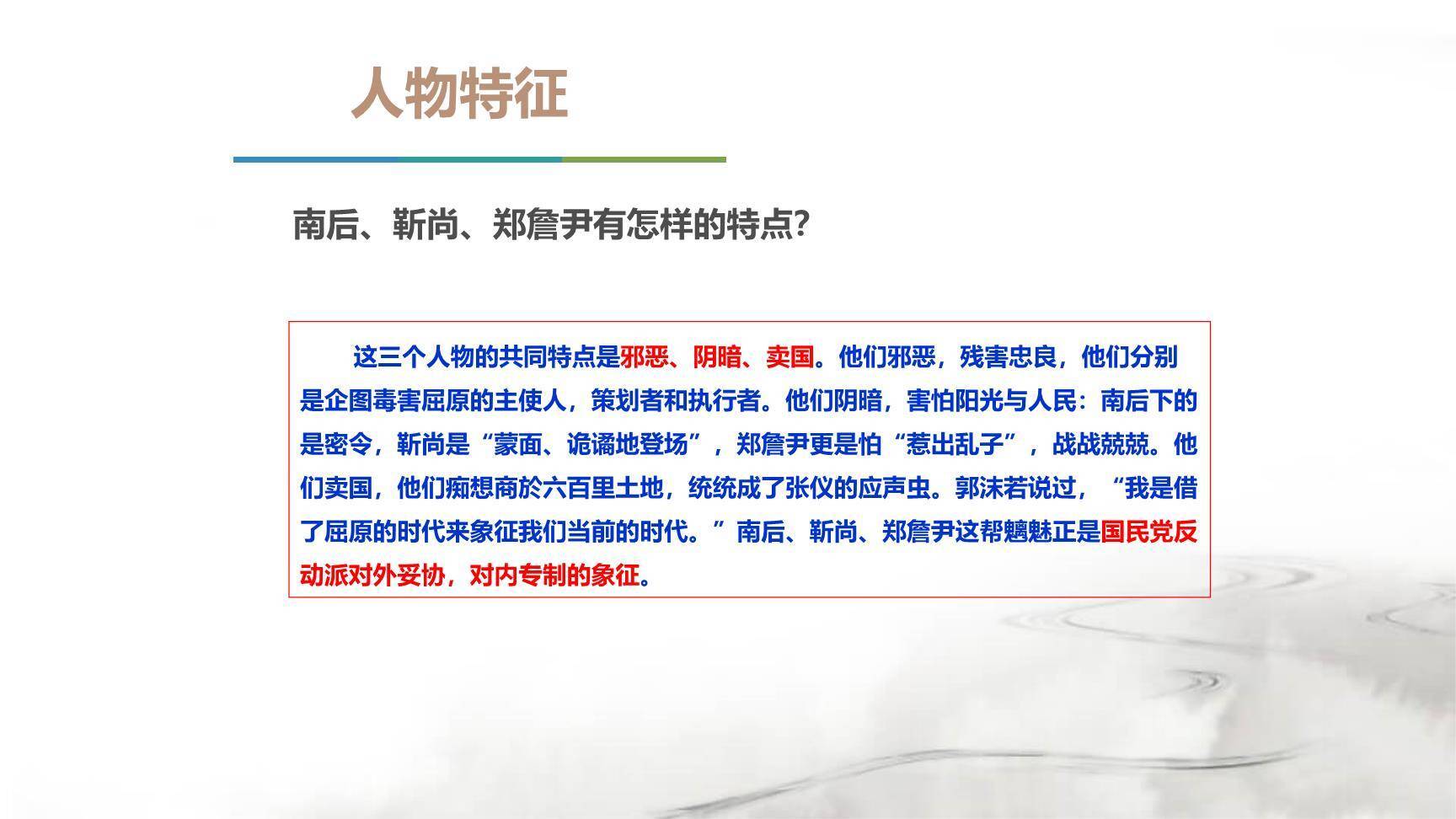 人物特征

南后、靳尚、郑詹尹有怎样的特点?

这三个人物的共同特点是邪恶、阴暗、卖国。他们邪恶，残害忠良，他们分别是企图毒害屈原的主使人，策划者和执行者。他们阴暗，害怕阳光与人民：南后下的是密令，靳尚是“蒙面、诡谲地登场”，郑詹尹更是怕“惹出乱子”，战战兢兢。他们卖国，他们痴想商於六百里土地，统统成了张仪的应声虫。郭沫若说过，“我是借了屈原的时代来象征我们当前的时代。”南后、靳尚、郑詹尹这帮魑魅正是国民党反动派对外妥协，对内专制的象征。